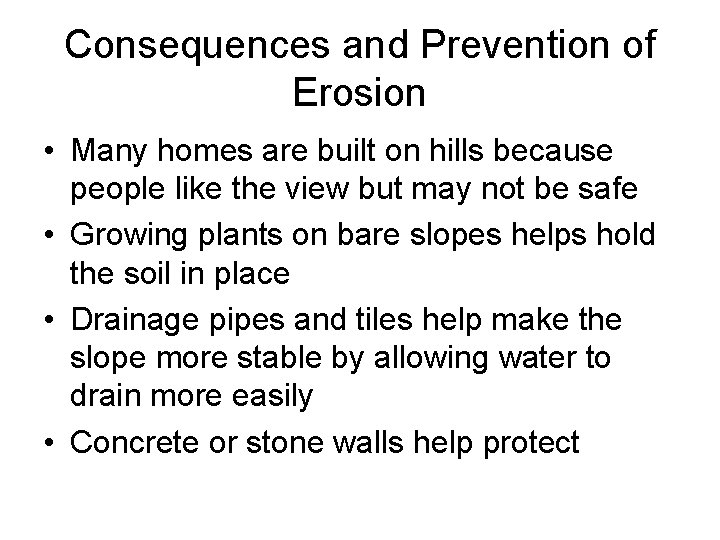 Consequences and Prevention of Erosion

• Many homes are built on hills because people like the view but may not be safe

• Growing plants on bare slopes helps hold the soil in place

• Drainage pipes and tiles help make the slope more stable by allowing water to drain more easily

• Concrete or stone walls help protect